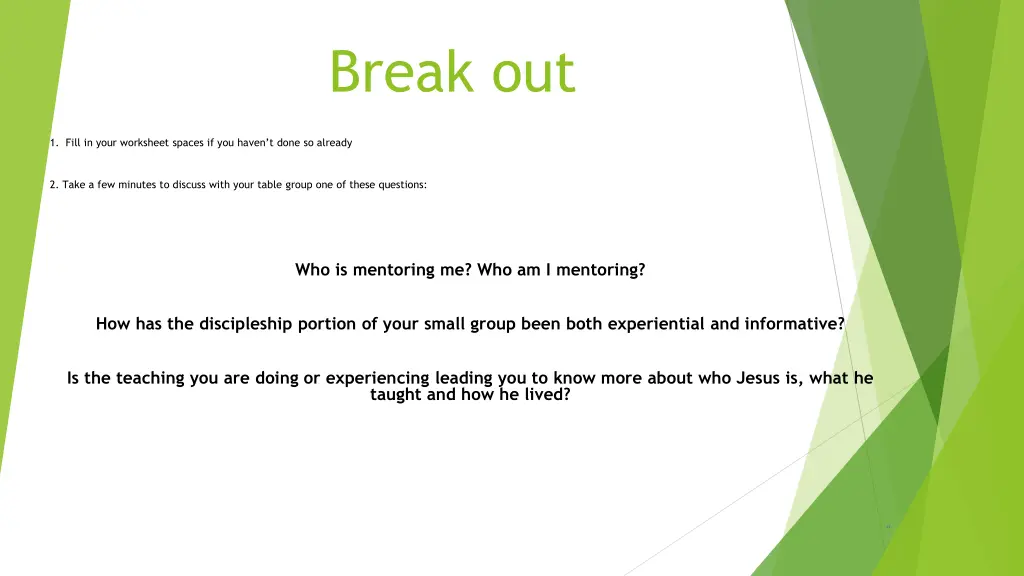 Break out

1. Fill in your worksheet spaces if you haven't done so already

2. Take a few minutes to discuss with your table group one of these questions:

Who is mentoring me? Who am I mentoring?

How has the discipleship portion of your small group been both experiential and informative?

Is the teaching you are doing or experiencing leading you to know more about who Jesus is, what he taught and how he lived?